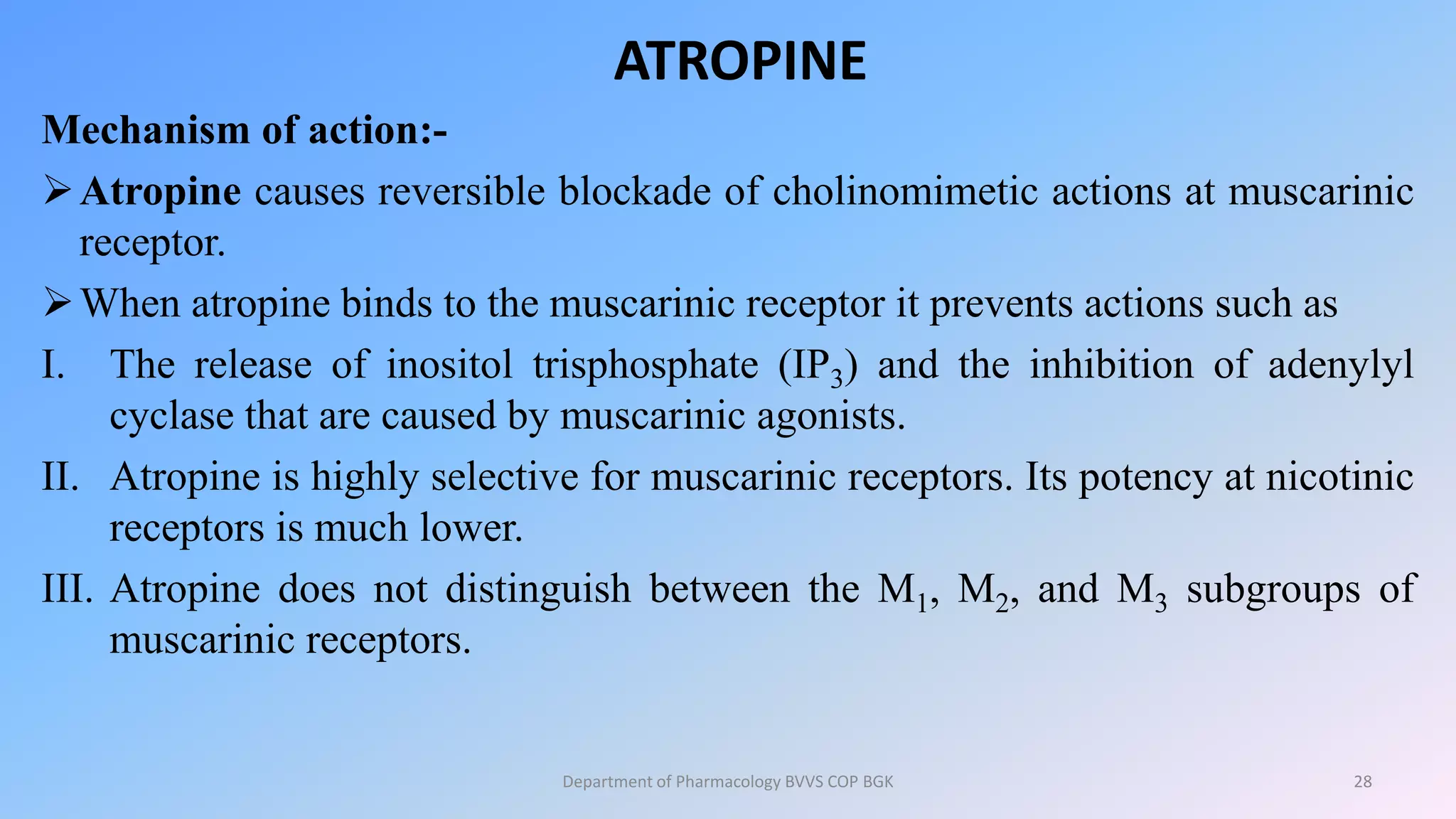 ATROPINE

Mechanism of action:-

➢ Atropine causes reversible blockade of cholinomimetic actions at muscarinic receptor.

➢ When atropine binds to the muscarinic receptor it prevents actions such as

I. The release of inositol trisphosphate ($IP_3$) and the inhibition of adenylyl cyclase that are caused by muscarinic agonists.

II. Atropine is highly selective for muscarinic receptors. Its potency at nicotinic receptors is much lower.

III. Atropine does not distinguish between the $M_1$, $M_2$, and $M_3$ subgroups of muscarinic receptors.

Department of Pharmacology BVVS COP BGK

28